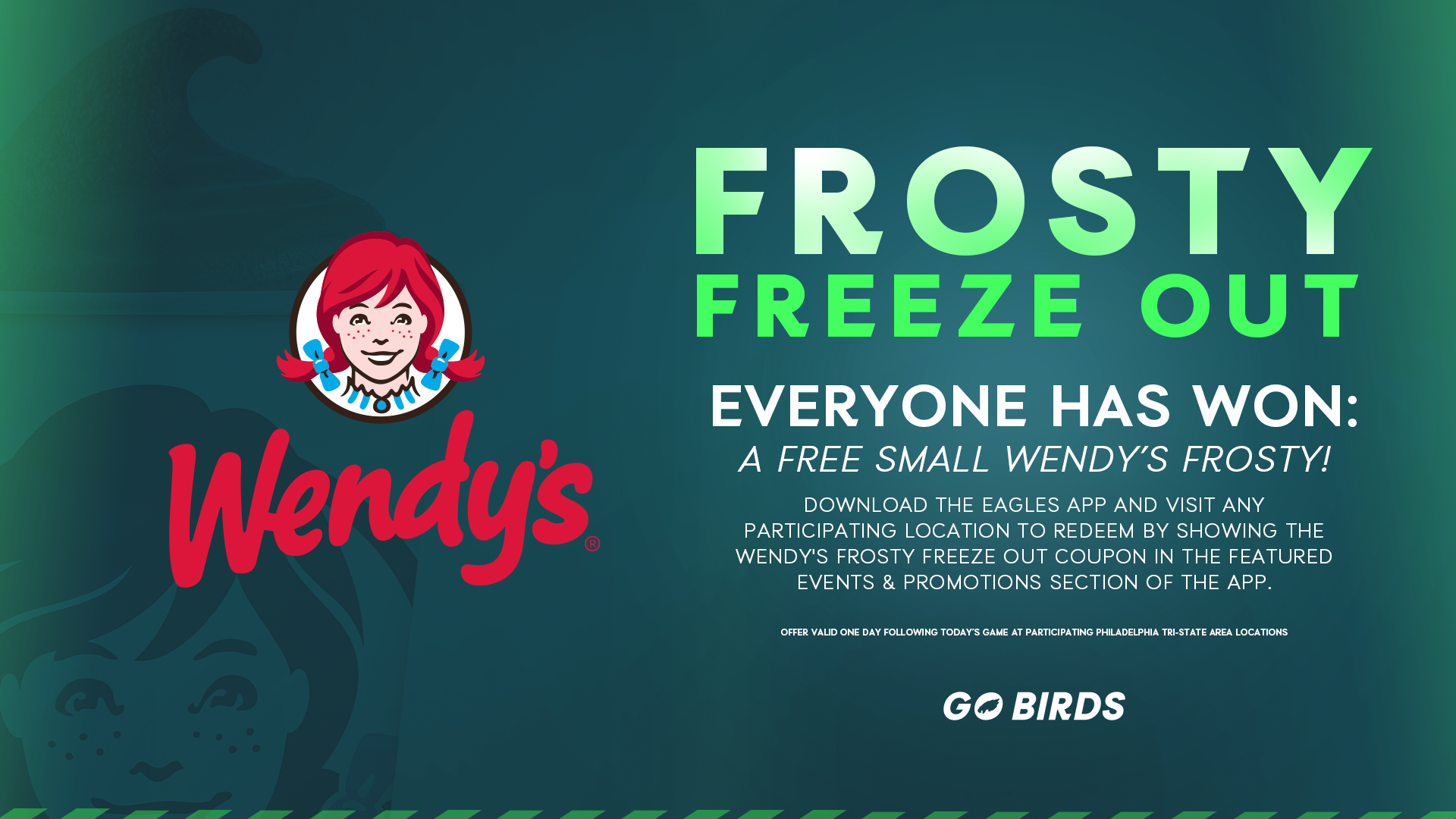 Wendy's®

FROSTY
FREEZE OUT

EVERYONE HAS WON:
A FREE SMALL WENDY'S FROSTY!

DOWNLOAD THE EAGLES APP AND VISIT ANY PARTICIPATING LOCATION TO REDEEM BY SHOWING THE WENDY'S FROSTY FREEZE OUT COUPON IN THE FEATURED EVENTS & PROMOTIONS SECTION OF THE APP.

OFFER VALID ONE DAY FOLLOWING TODAY'S GAME AT PARTICIPATING PHILADELPHIA TRI-STATE AREA LOCATIONS

GO BIRDS